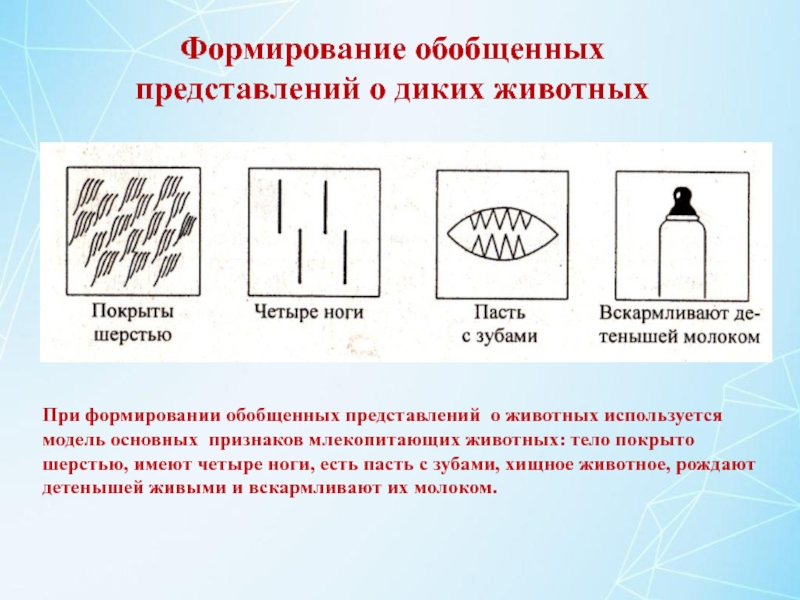 Формирование обобщенных представлений о диких животных

Покрыты шерстью

Четыре ноги

Пасть с зубами

Вскармливают детенышей молоком

При формировании обобщенных представлений о животных используется модель основных признаков млекопитающих животных: тело покрыто шерстью, имеют четыре ноги, есть пасть с зубами, хищное животное, рождают детенышей живыми и вскармливают их молоком.